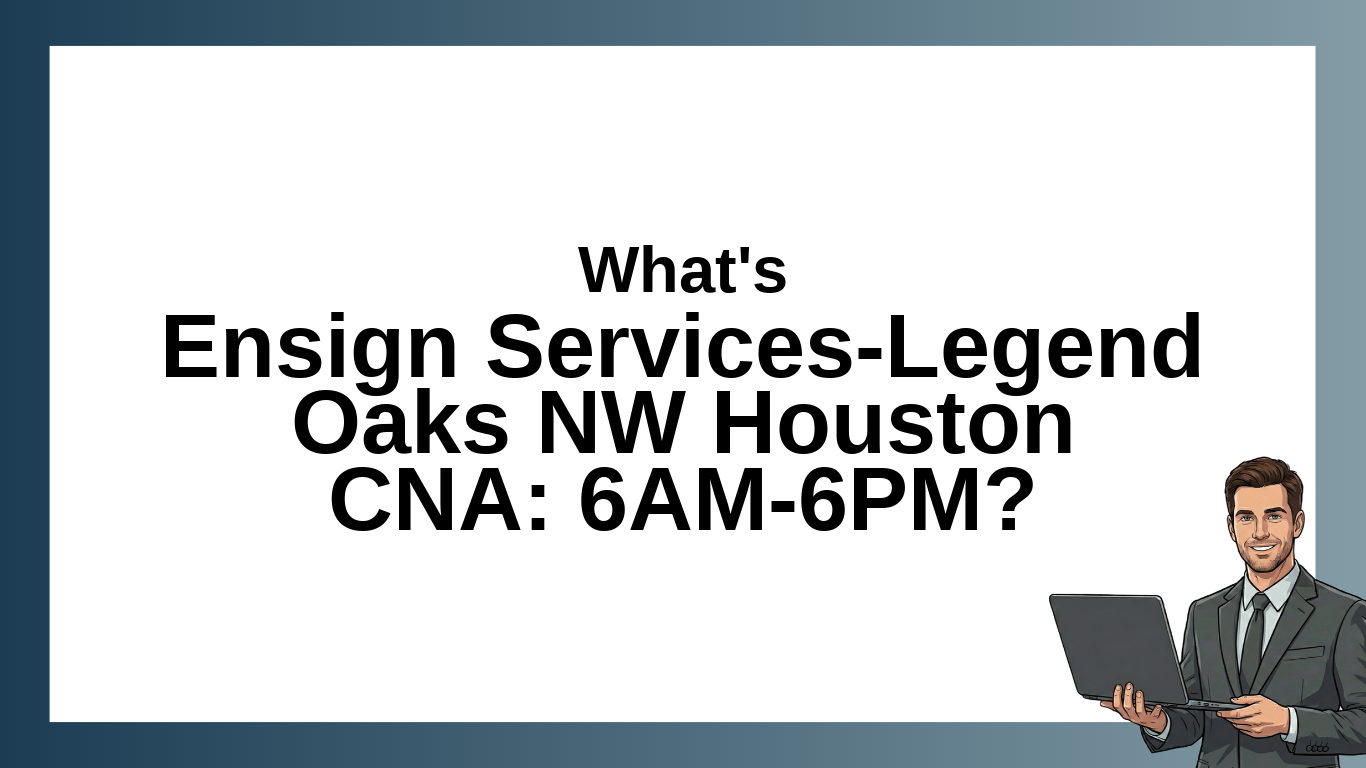 What's
Ensign Services-Legend Oaks NW Houston CNA: 6AM-6PM?